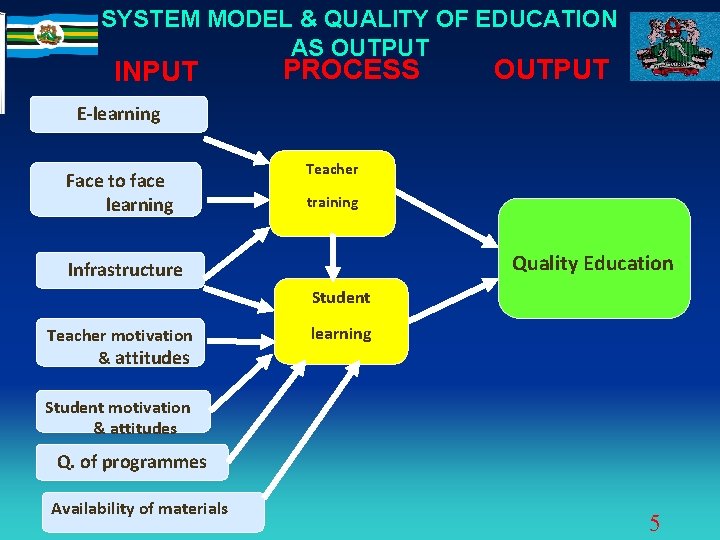 SYSTEM MODEL & QUALITY OF EDUCATION AS OUTPUT

INPUT

PROCESS

OUTPUT

E-learning

Face to face learning

Infrastructure

Teacher motivation & attitudes

Student motivation & attitudes

Q. of programmes

Availability of materials

Teacher training

Student learning

Quality Education

5